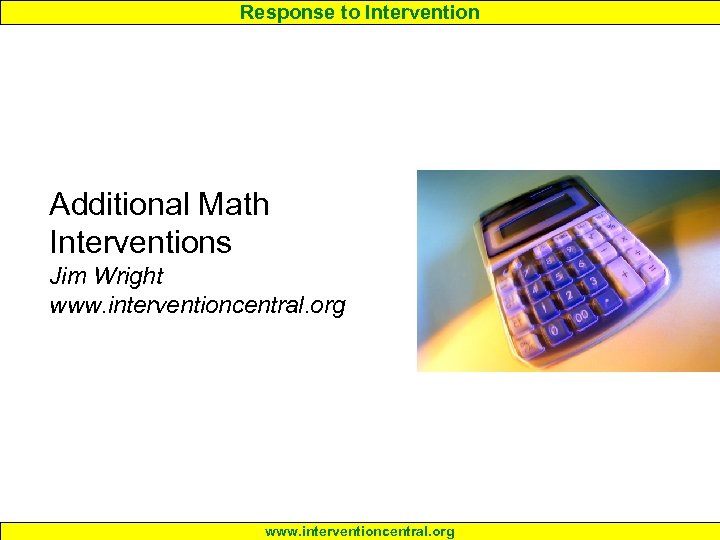 Response to Intervention

Additional Math Interventions
Jim Wright
www.interventioncentral.org

www.interventioncentral.org